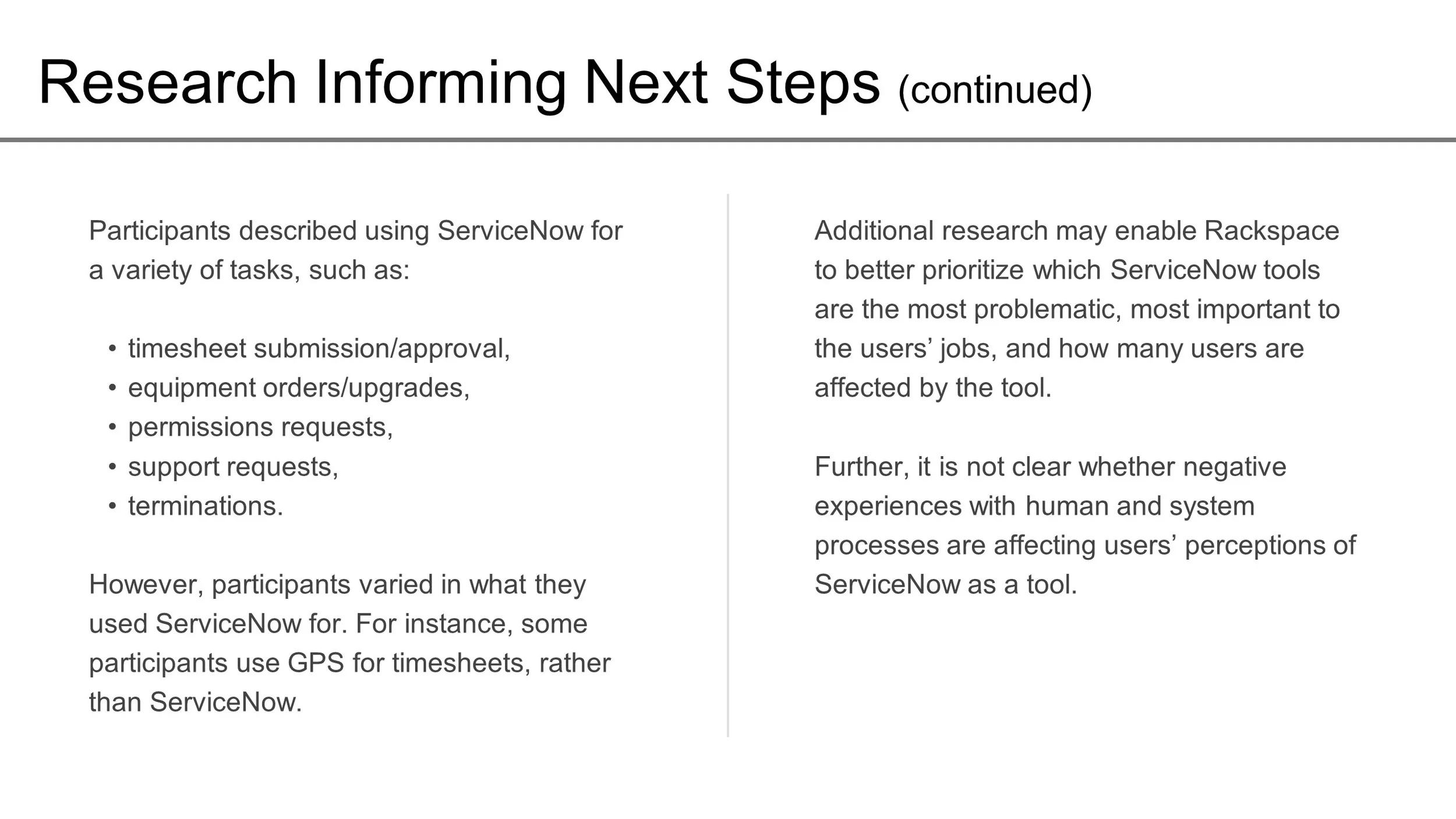 Research Informing Next Steps (continued)

Participants described using ServiceNow for a variety of tasks, such as:

• timesheet submission/approval,
• equipment orders/upgrades,
• permissions requests,
• support requests,
• terminations.

However, participants varied in what they used ServiceNow for. For instance, some participants use GPS for timesheets, rather than ServiceNow.

Additional research may enable Rackspace to better prioritize which ServiceNow tools are the most problematic, most important to the users’ jobs, and how many users are affected by the tool.

Further, it is not clear whether negative experiences with human and system processes are affecting users’ perceptions of ServiceNow as a tool.